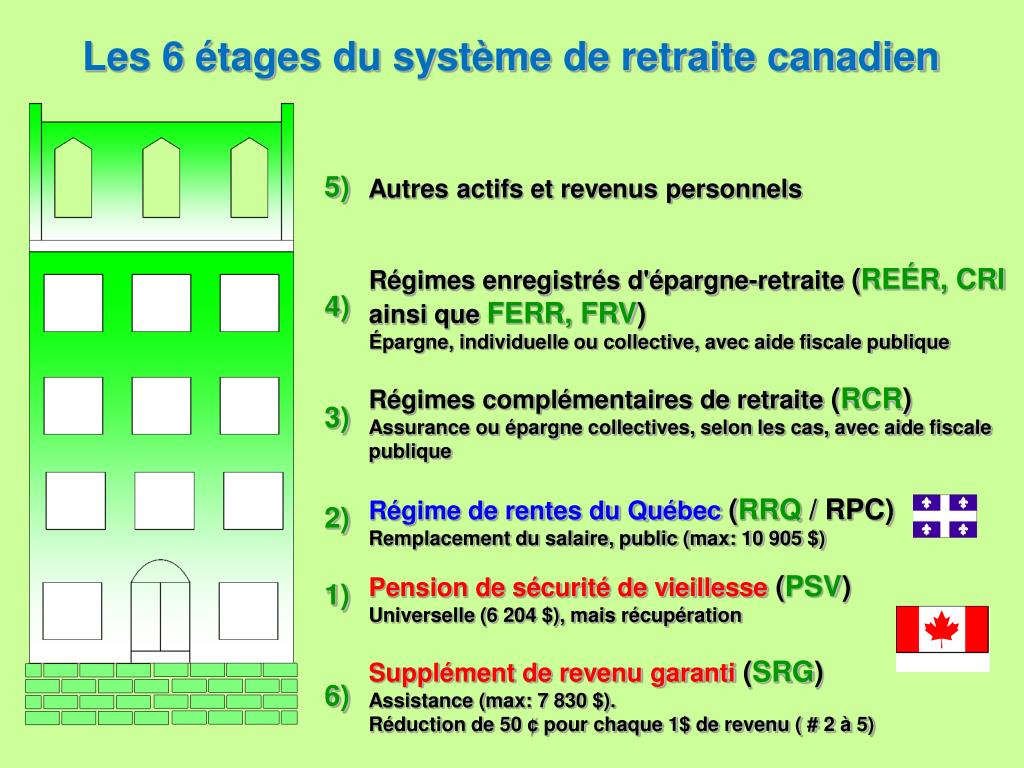 Les 6 étages du système de retraite canadien

5) Autres actifs et revenus personnels

4) Régimes enregistrés d'épargne-retraite (REÉR, CRI ainsi que FERR, FRV)
Épargne, individuelle ou collective, avec aide fiscale publique

3) Régimes complémentaires de retraite (RCR)
Assurance ou épargne collectives, selon les cas, avec aide fiscale publique

2) Régime de rentes du Québec (RRQ / RPC)
Remplacement du salaire, public (max: 10 905 $)

1) Pension de sécurité de vieillesse (PSV)
Universelle (6 204 $), mais récupération

6) Supplément de revenu garanti (SRG)
Assistance (max: 7 830 $).
Réduction de 50 ¢ pour chaque 1$ de revenu ( # 2 à 5)